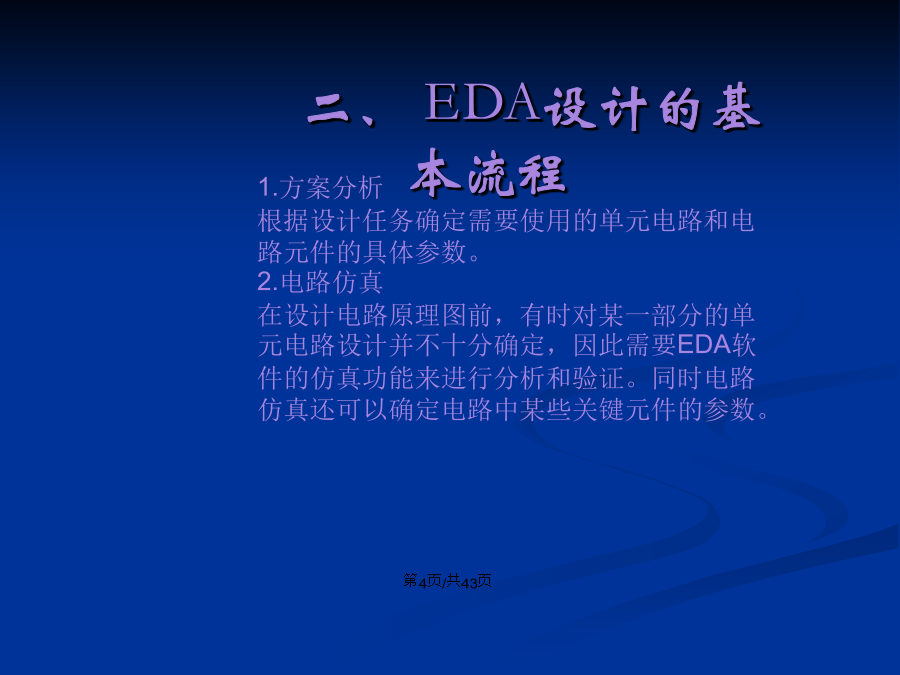 二、 EDA设计的基本流程

1.方案分析
根据设计任务确定需要使用的单元电路和电路元件的具体参数。
2.电路仿真
在设计电路原理图前，有时对某一部分的单元电路设计并不十分确定，因此需要EDA软件的仿真功能来进行分析和验证。同时电路仿真还可以确定电路中某些关键元件的参数。

第4页/共43页